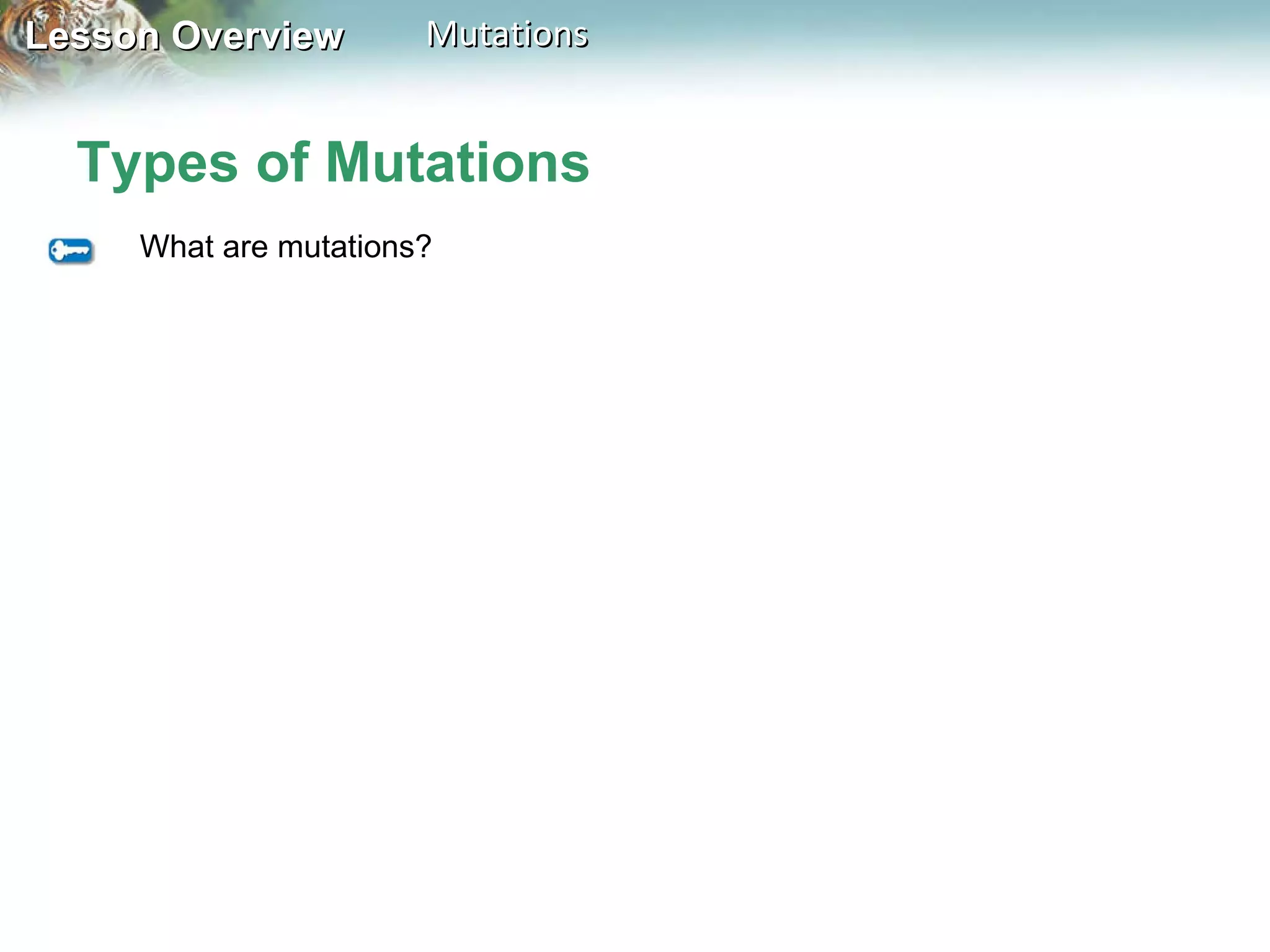 Lesson Overview Mutations

Types of Mutations

What are mutations?